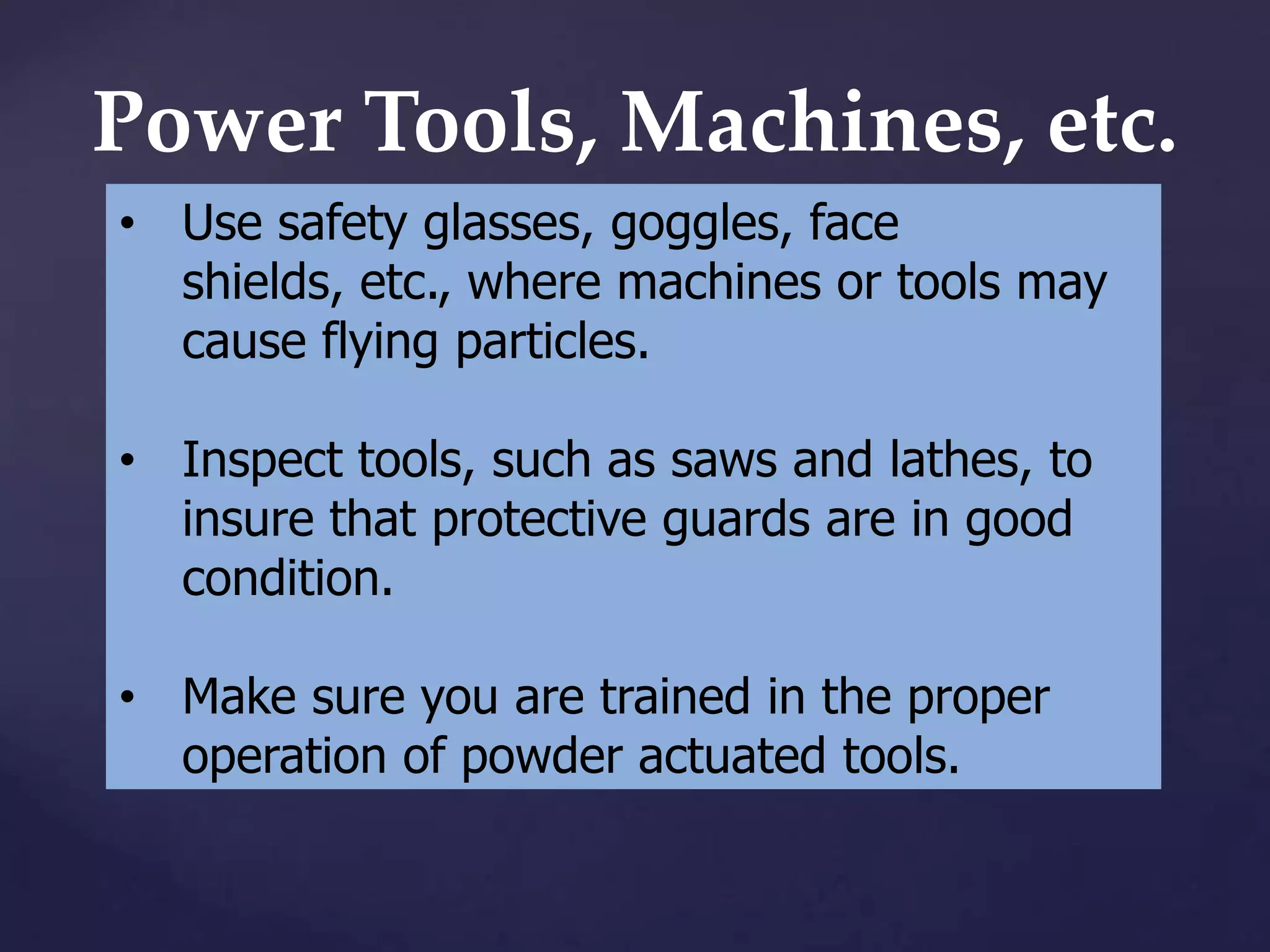 Power Tools, Machines, etc.

• Use safety glasses, goggles, face shields, etc., where machines or tools may cause flying particles.

• Inspect tools, such as saws and lathes, to insure that protective guards are in good condition.

• Make sure you are trained in the proper operation of powder actuated tools.